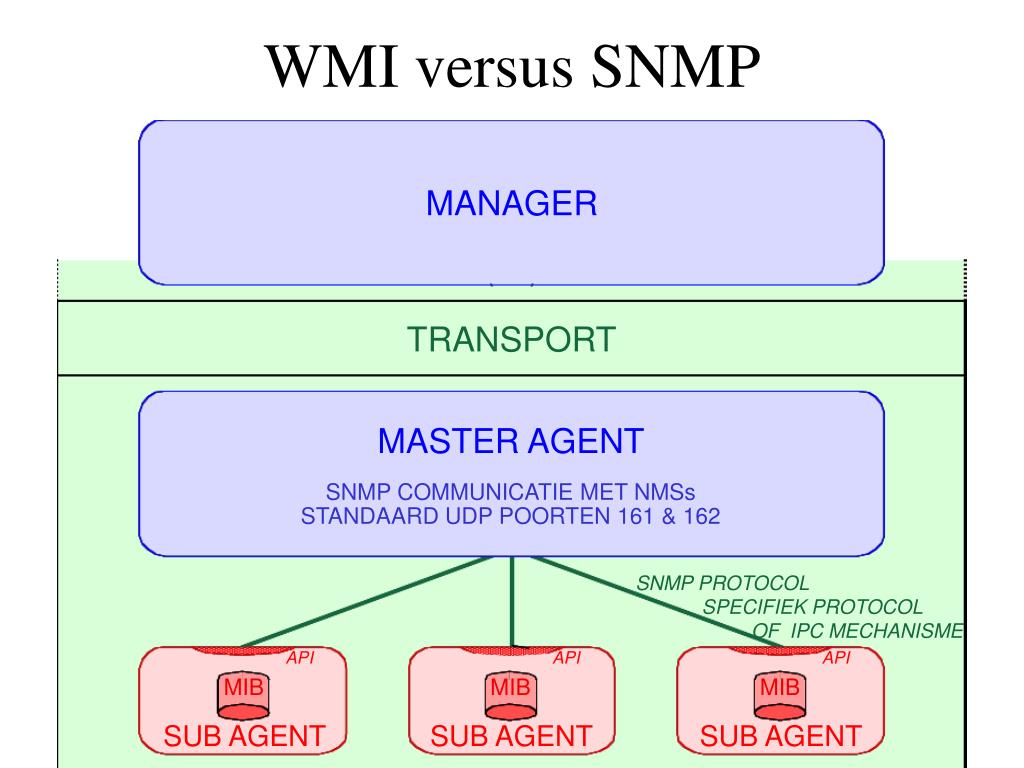 WMI versus SNMP

MANAGER

TRANSPORT

MASTER AGENT

SNMP COMMUNICATIE MET NMSs
STANDAARD UDP POORTEN 161 & 162

SNMP PROTOCOL
SPECIFIEK PROTOCOL
OF IPC MECHANISME

API
MIB
SUB AGENT

API
MIB
SUB AGENT

API
MIB
SUB AGENT